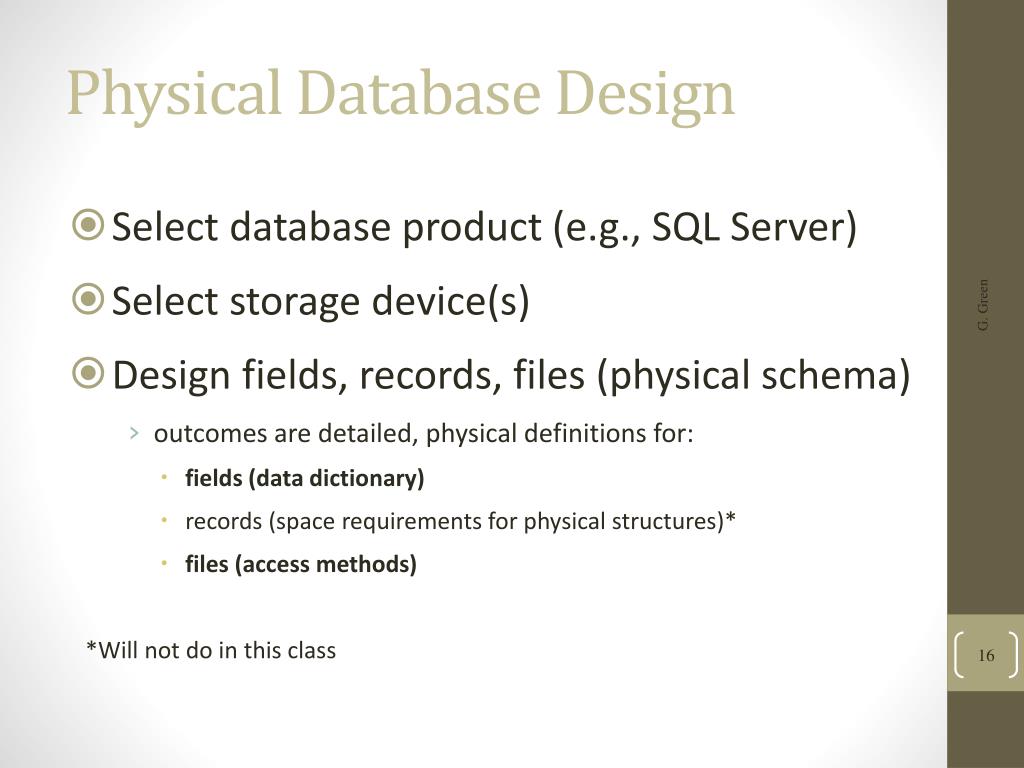 Physical Database Design

Select database product (e.g., SQL Server)

Select storage device(s)

Design fields, records, files (physical schema)

outcomes are detailed, physical definitions for:

fields (data dictionary)

records (space requirements for physical structures)*

files (access methods)

*Will not do in this class

G. Green

16